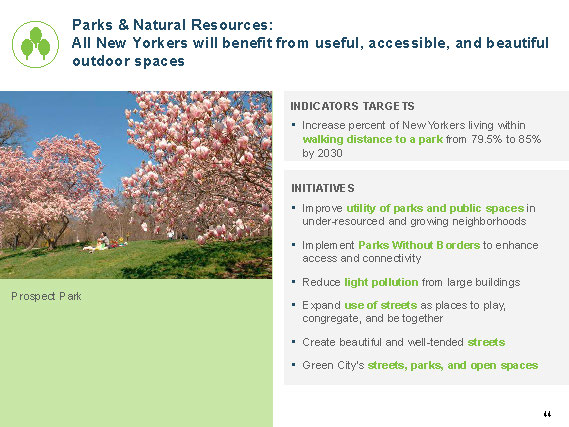 Parks & Natural Resources:
All New Yorkers will benefit from useful, accessible, and beautiful outdoor spaces

Prospect Park

INDICATORS TARGETS

▪ Increase percent of New Yorkers living within walking distance to a park from 79.5% to 85% by 2030

INITIATIVES

▪ Improve utility of parks and public spaces in under-resourced and growing neighborhoods

▪ Implement Parks Without Borders to enhance access and connectivity

▪ Reduce light pollution from large buildings

▪ Expand use of streets as places to play, congregate, and be together

▪ Create beautiful and well-tended streets

▪ Green City's streets, parks, and open spaces

44